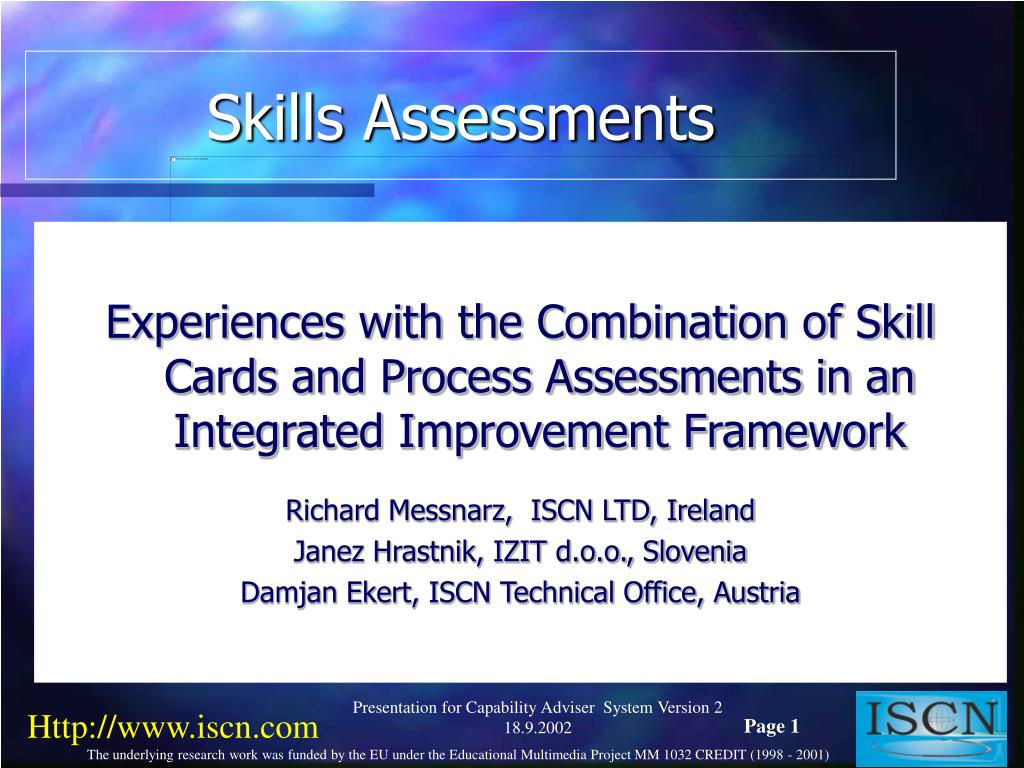 Skills Assessments

Experiences with the Combination of Skill Cards and Process Assessments in an Integrated Improvement Framework

Richard Messnarz, ISCN LTD, Ireland
Janez Hrastnik, IZIT d.o.o., Slovenia
Damjan Ekert, ISCN Technical Office, Austria

Http://www.iscn.com

Presentation for Capability Adviser System Version 2
18.9.2002

Page 1

ISCN

The underlying research work was funded by the EU under the Educational Multimedia Project MM 1032 CREDIT (1998 - 2001)